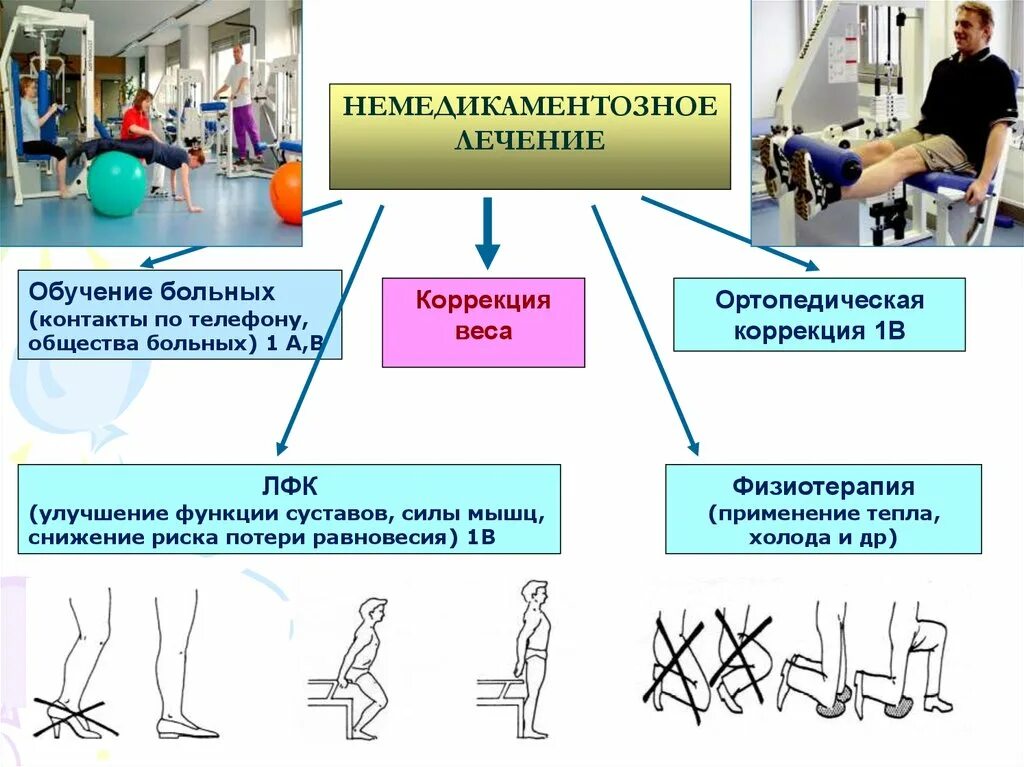 НЕМЕДИКАМЕНТОЗНОЕ ЛЕЧЕНИЕ

Обучение больных (контакты по телефону, общества больных) 1 А,В

Коррекция веса

Ортопедическая коррекция 1В

ЛФК (улучшение функции суставов, силы мышц, снижение риска потери равновесия) 1В

Физиотерапия (применение тепла, холода и др)